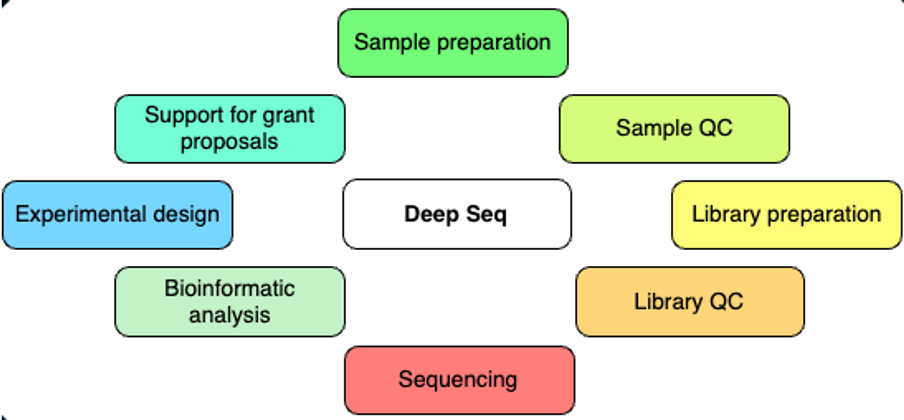 Sample preparation

Support for grant proposals

Sample QC

Experimental design

Deep Seq

Library preparation

Bioinformatic analysis

Library QC

Sequencing